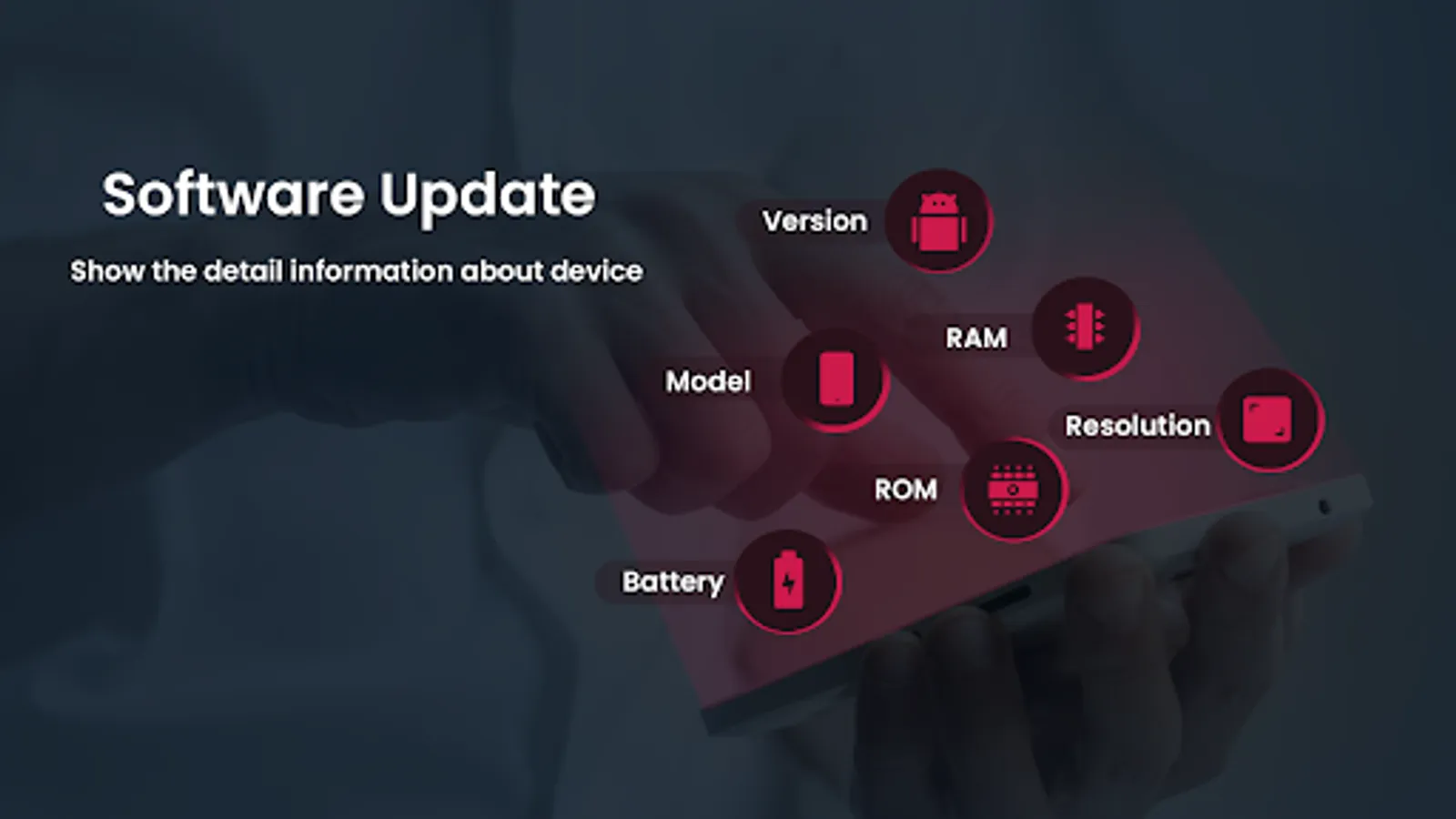 Software Update

Show the detail information about device

Version

RAM

Model

Resolution

ROM

Battery